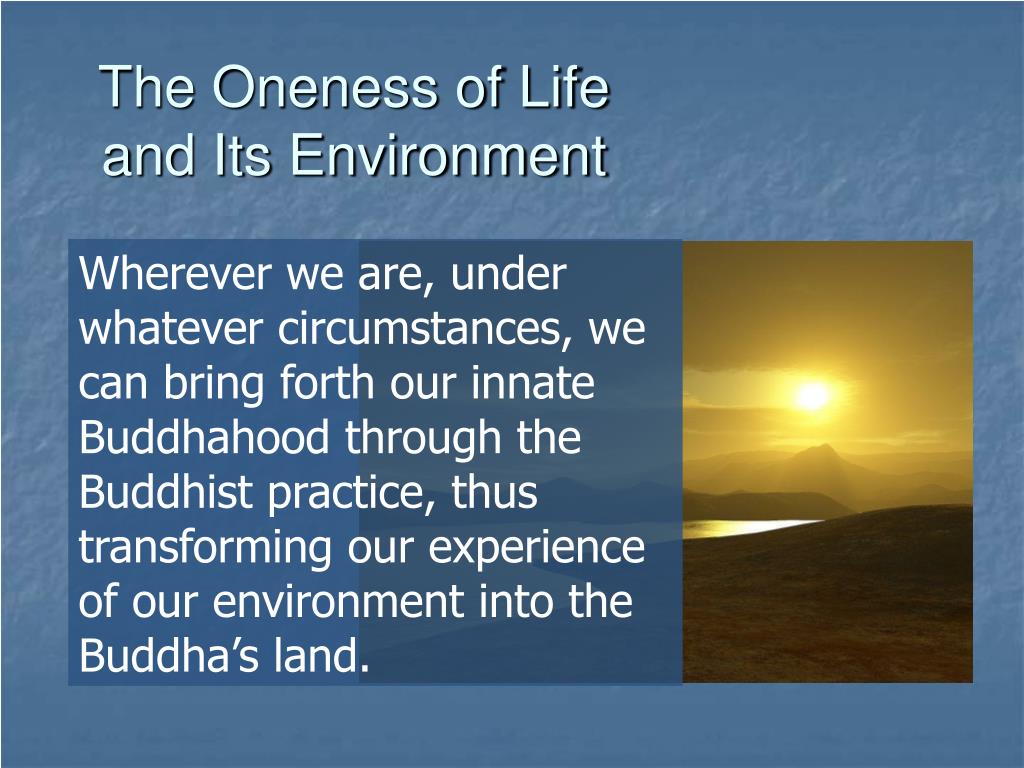 The Oneness of Life and Its Environment

Wherever we are, under whatever circumstances, we can bring forth our innate Buddhahood through the Buddhist practice, thus transforming our experience of our environment into the Buddha’s land.